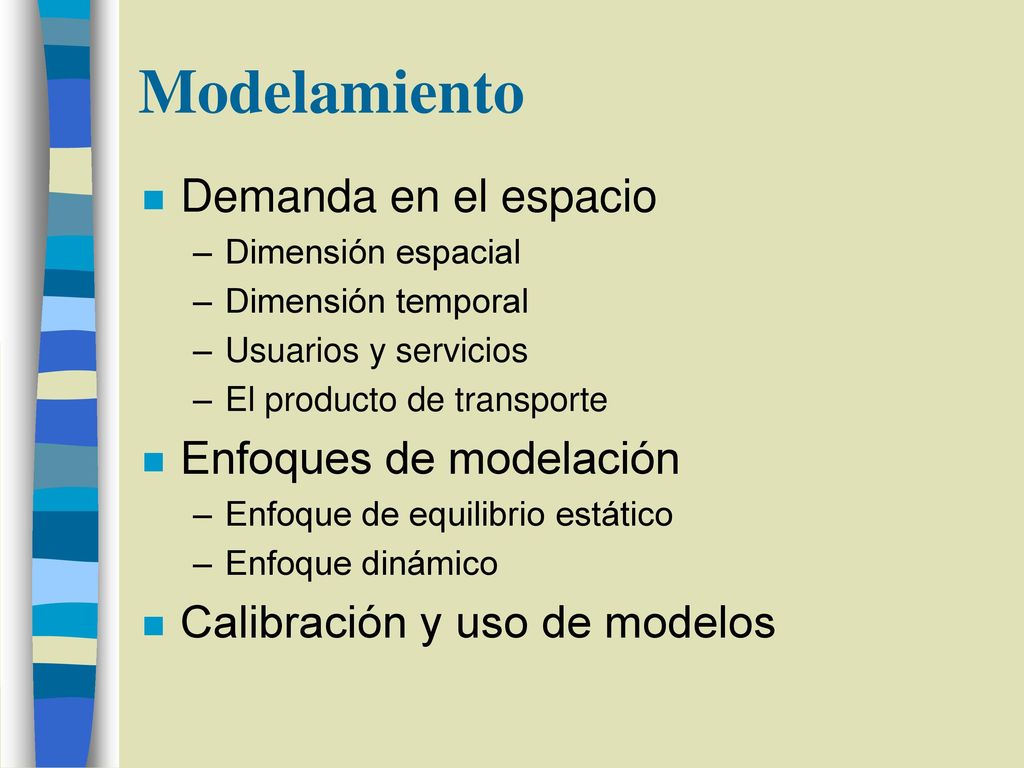 Modelamiento

Demanda en el espacio
– Dimensión espacial
– Dimensión temporal
– Usuarios y servicios
– El producto de transporte

Enfoques de modelación
– Enfoque de equilibrio estático
– Enfoque dinámico

Calibración y uso de modelos